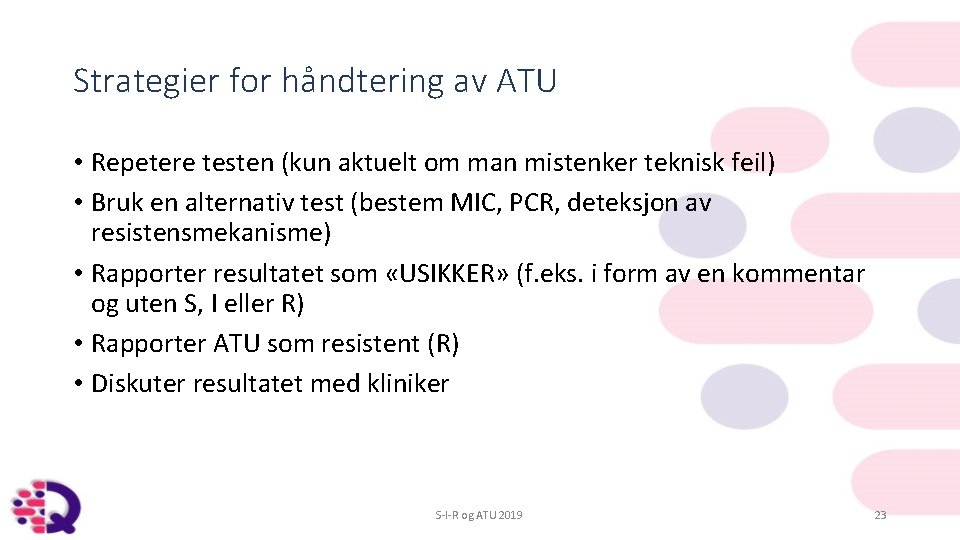 Strategier for håndtering av ATU

• Repetere testen (kun aktuelt om man mistenker teknisk feil)
• Bruk en alternativ test (bestem MIC, PCR, deteksjon av resistensmekanisme)
• Rapporter resultatet som «USIKKER» (f.eks. i form av en kommentar og uten S, I eller R)
• Rapporter ATU som resistent (R)
• Diskuter resultatet med kliniker

S-I-R og ATU 2019

23